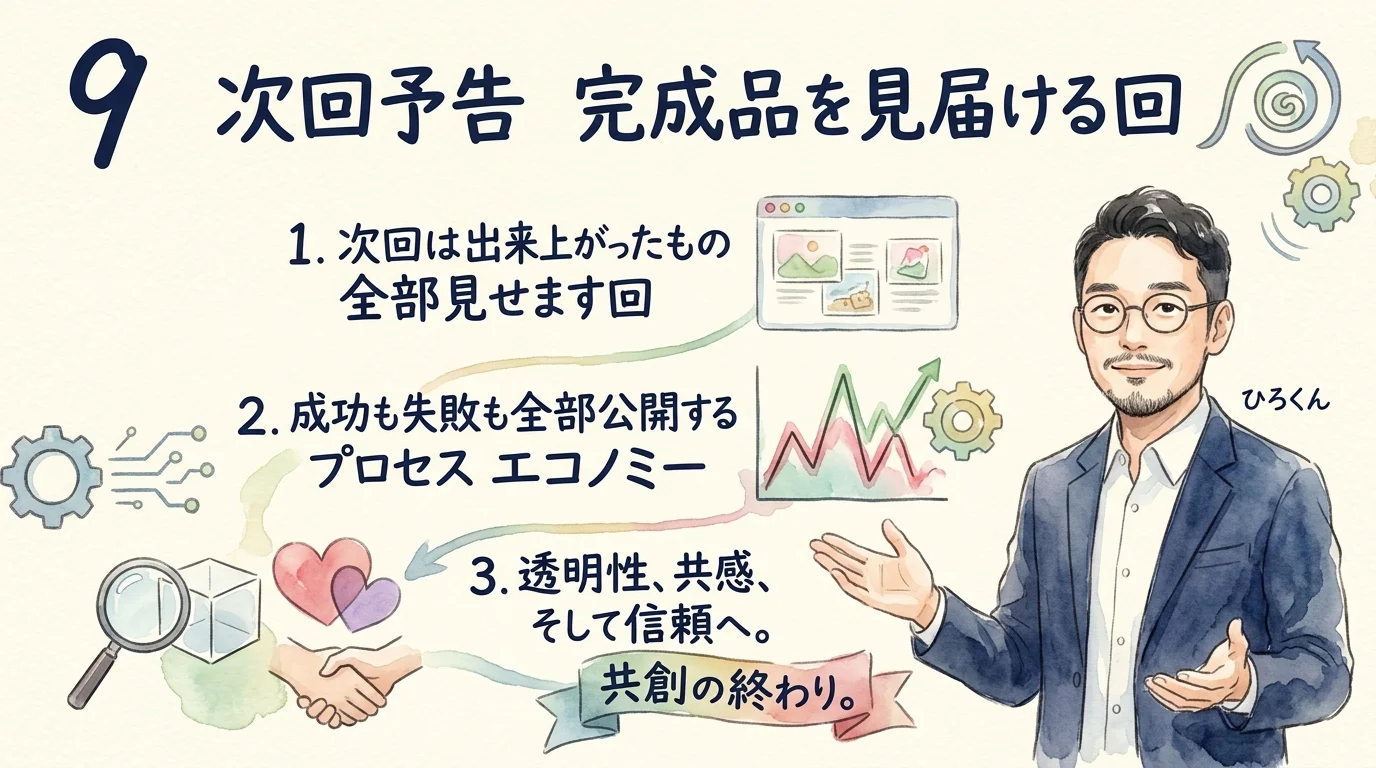 9 次回予告 完成品を見届ける回

1. 次回は出来上がったもの全部見せます回

2. 成功も失敗も全部公開するプロセス エコノミー

3. 透明性、共感、そして信頼へ。

共創の終わり。

ひろくん